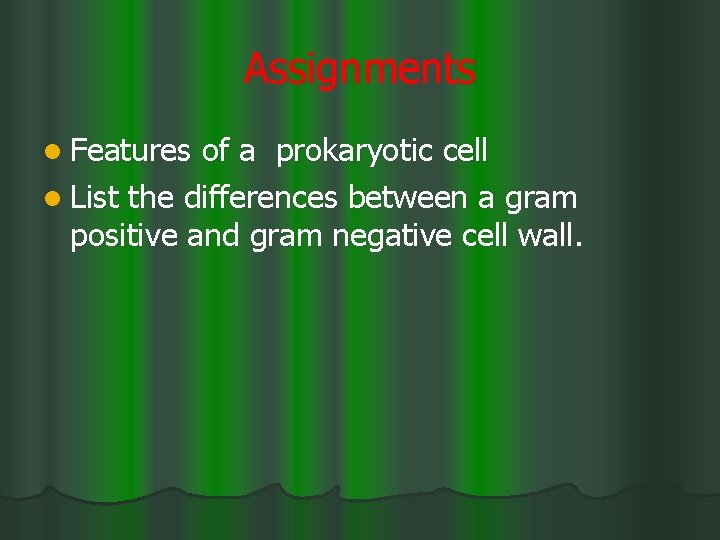 Assignments

- Features of a prokaryotic cell
- List the differences between a gram positive and gram negative cell wall.